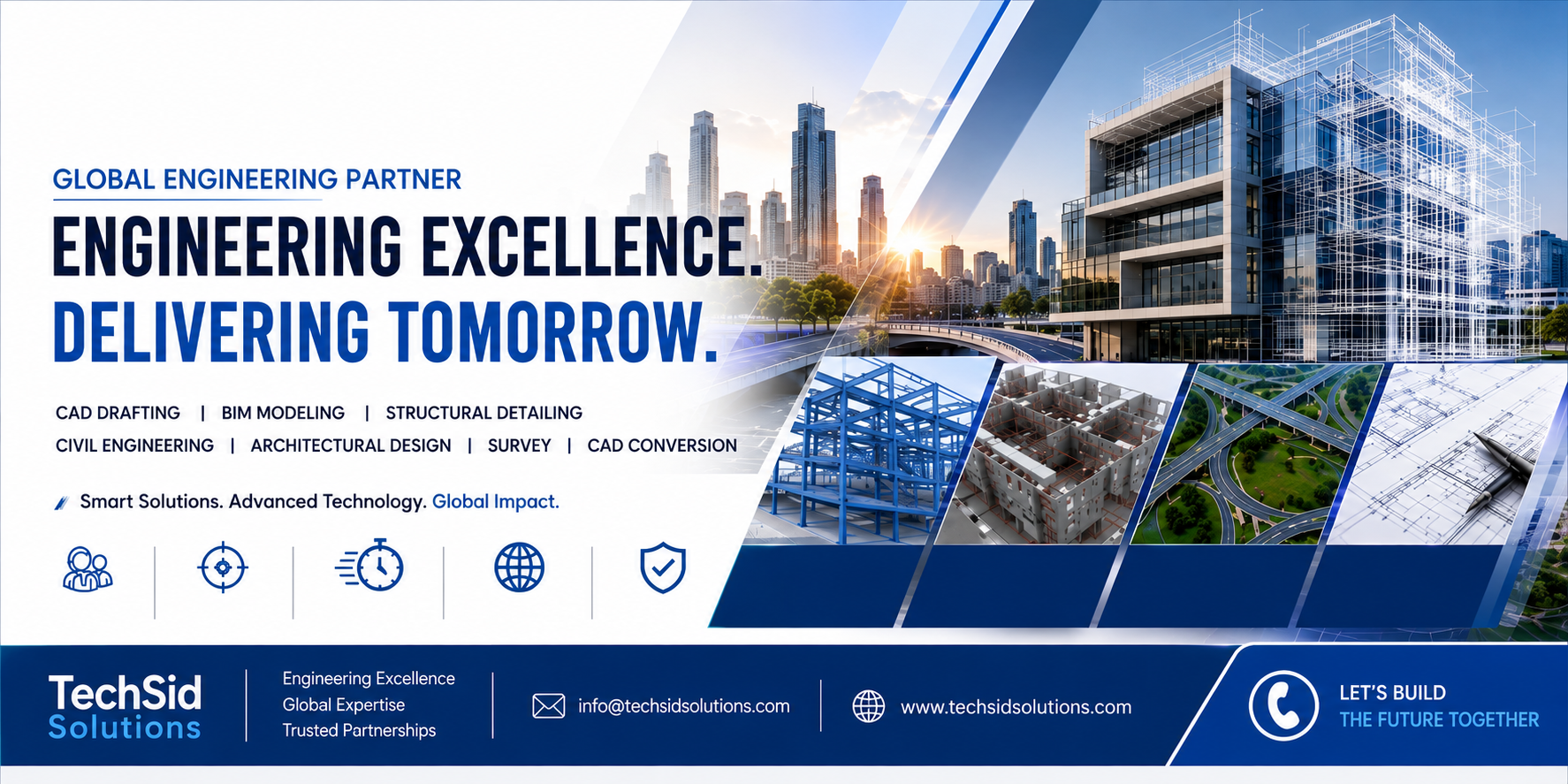 GLOBAL ENGINEERING PARTNER

ENGINEERING EXCELLENCE.
DELIVERING TOMORROW.

CAD DRAFTING | BIM MODELING | STRUCTURAL DETAILING
CIVIL ENGINEERING | ARCHITECTURAL DESIGN | SURVEY | CAD CONVERSION

Smart Solutions. Advanced Technology. Global Impact.

TechSid Solutions

Engineering Excellence
Global Expertise
Trusted Partnerships

info@techsidsolutions.com

www.techsidsolutions.com

LET'S BUILD
THE FUTURE TOGETHER